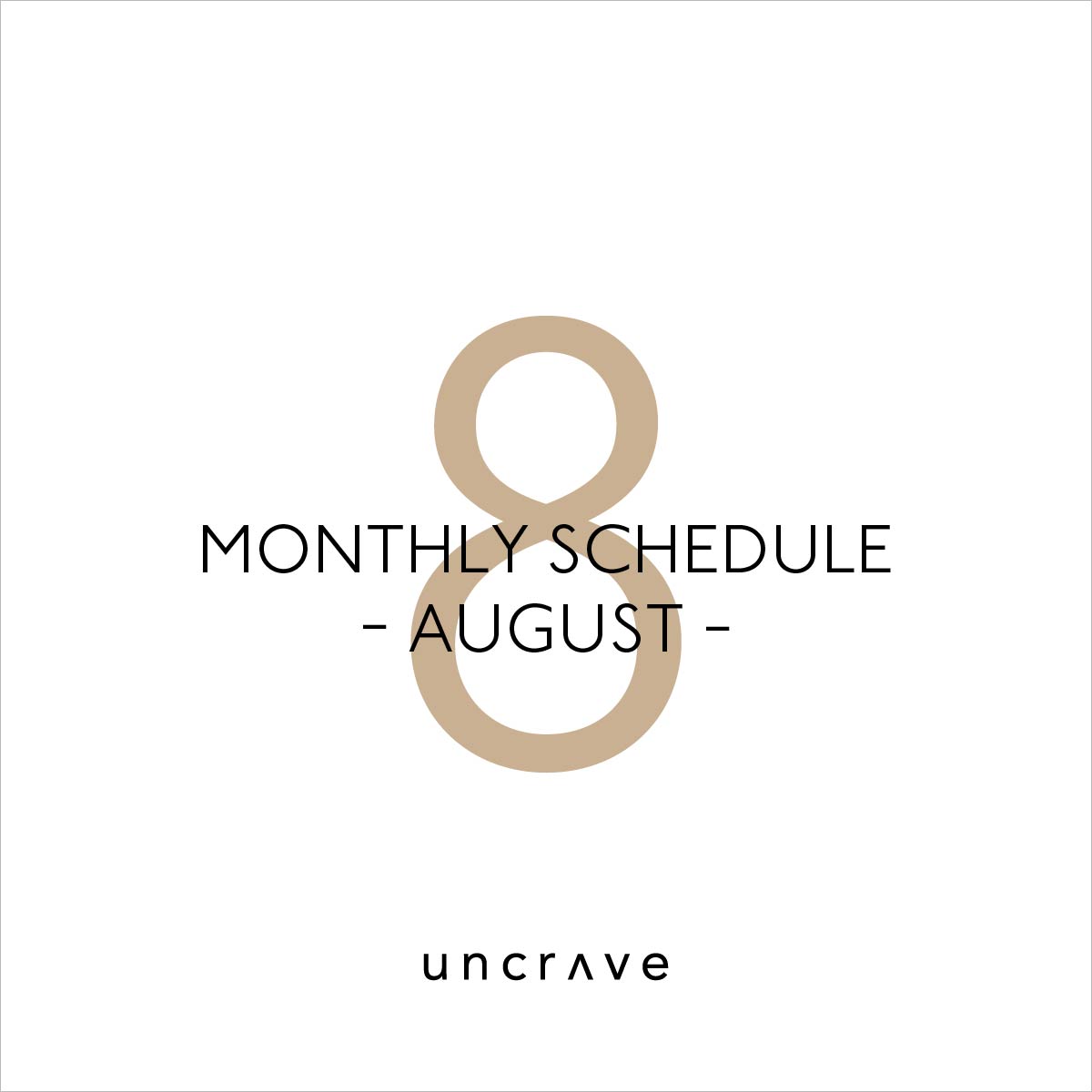 8

MONTHLY SCHEDULE
- AUGUST -

uncrave